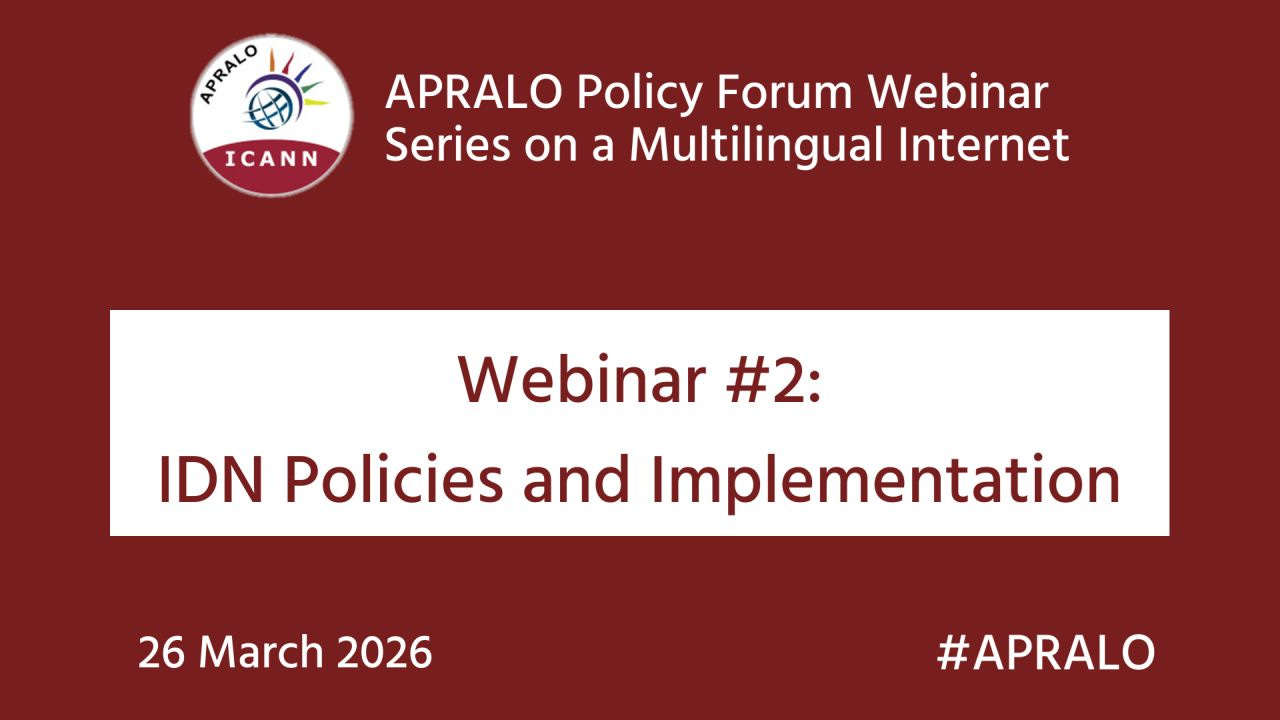 APRALO
ICANN

APRALO Policy Forum Webinar Series on a Multilingual Internet

Webinar #2:
IDN Policies and Implementation

26 March 2026

#APRALO